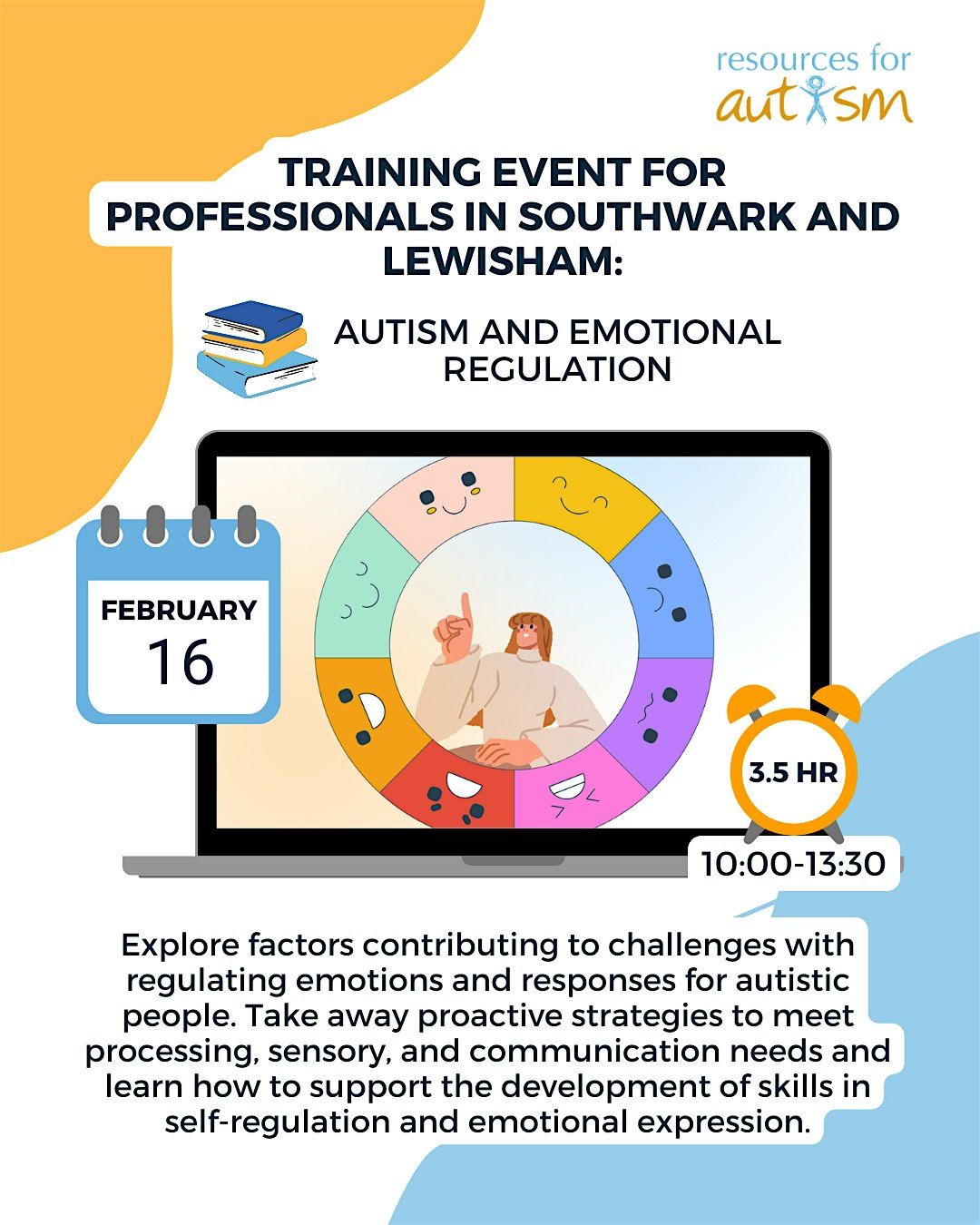 resources for autism

TRAINING EVENT FOR PROFESSIONALS IN SOUTHWARK AND LEWISHAM:

AUTISM AND EMOTIONAL REGULATION

FEBRUARY 16

3.5 HR

10:00-13:30

Explore factors contributing to challenges with regulating emotions and responses for autistic people. Take away proactive strategies to meet processing, sensory, and communication needs and learn how to support the development of skills in self-regulation and emotional expression.